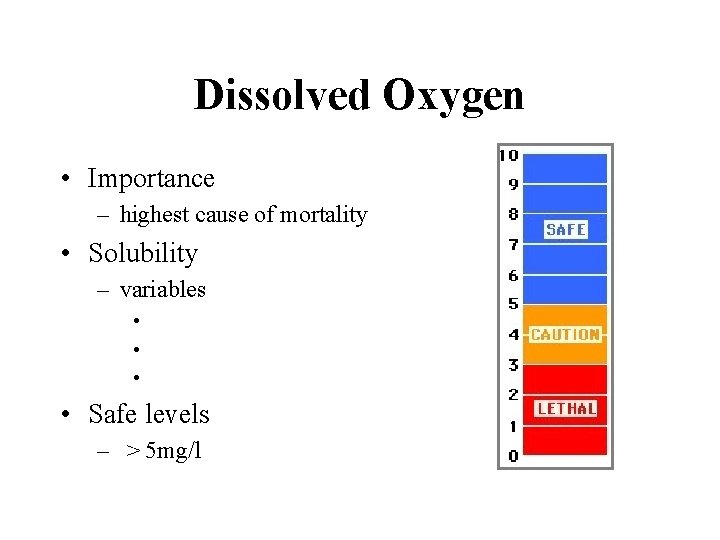 Dissolved Oxygen

• Importance
  – highest cause of mortality
• Solubility
  – variables
    •
    •
    •
• Safe levels
  – > 5mg/l

10
9
8
SAFE
7
6
5
4
CAUTION
3
2
LETHAL
1
0